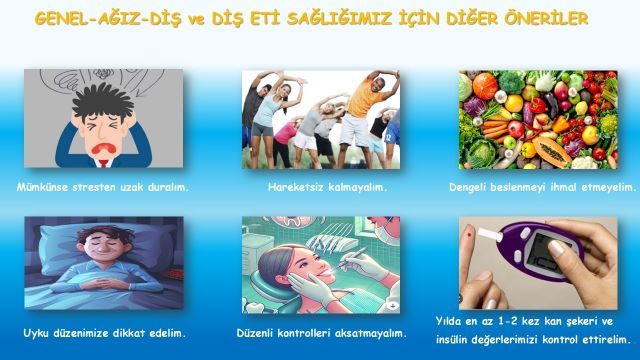 GENEL-AĞIZ-DİŞ ve DİŞ ETİ SAĞLIĞIMIZ İÇİN DİĞER ÖNERİLER

Mümkünse stresten uzak duralım.

Hareketsiz kalmayalım.

Dengeli beslenmeyi ihmal etmeyelim.

Uyku düzenimize dikkat edelim.

Düzenli kontrolleri aksatmayalım.

Yılda en az 1-2 kez kan şekeri ve insülin değerlerimizi kontrol ettirelim.